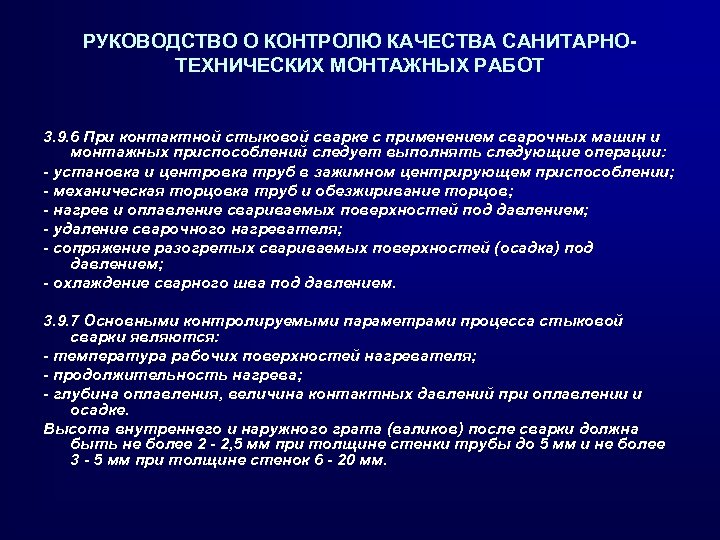 РУКОВОДСТВО О КОНТРОЛЮ КАЧЕСТВА САНИТАРНО-ТЕХНИЧЕСКИХ МОНТАЖНЫХ РАБОТ

3.9.6 При контактной стыковой сварке с применением сварочных машин и монтажных приспособлений следует выполнять следующие операции:
- установка и центровка труб в зажимном центрирующем приспособлении;
- механическая торцовка труб и обезжиривание торцов;
- нагрев и оплавление свариваемых поверхностей под давлением;
- удаление сварочного нагревателя;
- сопряжение разогретых свариваемых поверхностей (осадка) под давлением;
- охлаждение сварного шва под давлением.

3.9.7 Основными контролируемыми параметрами процесса стыковой сварки являются:
- температура рабочих поверхностей нагревателя;
- продолжительность нагрева;
- глубина оплавления, величина контактных давлений при оплавлении и осадке.
Высота внутреннего и наружного грата (валиков) после сварки должна быть не более 2 - 2,5 мм при толщине стенки трубы до 5 мм и не более 3 - 5 мм при толщине стенок 6 - 20 мм.